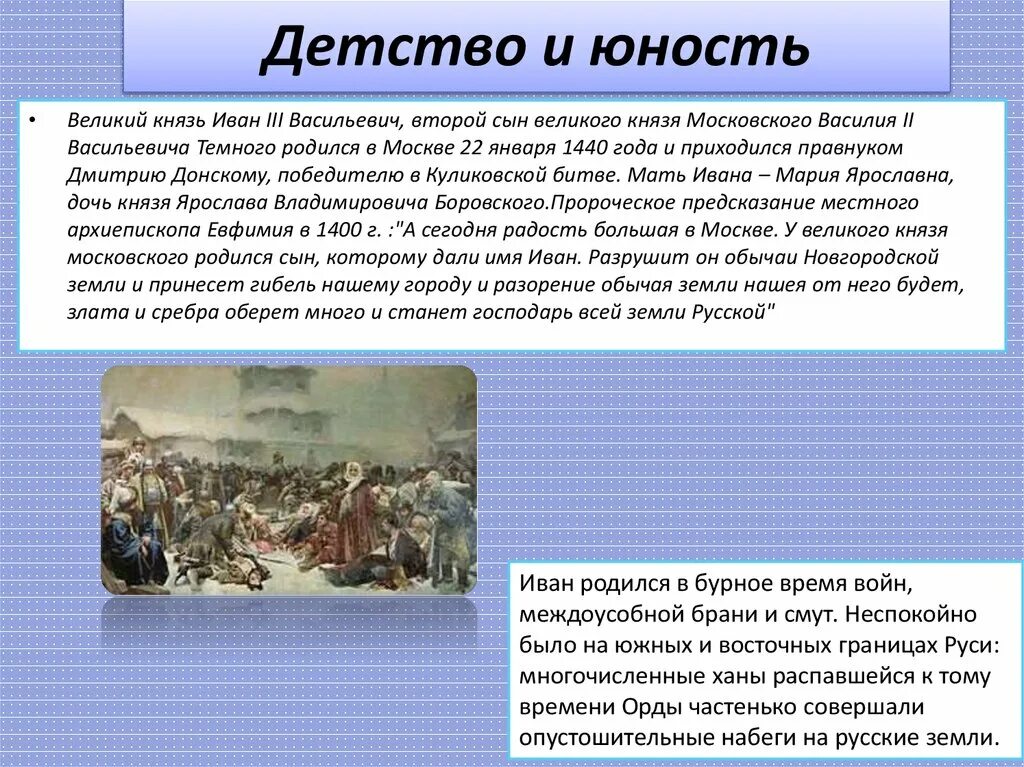 Детство и юность

• Великий князь Иван III Васильевич, второй сын великого князя Московского Василия II Васильевича Темного родился в Москве 22 января 1440 года и приходился правнуком Дмитрию Донскому, победителю в Куликовской битве. Мать Ивана – Мария Ярославна, дочь князя Ярослава Владимировича Боровского.Пророческое предсказание местного архиепископа Евфимия в 1400 г. :"А сегодня радость большая в Москве. У великого князя московского родился сын, которому дали имя Иван. Разрушит он обычаи Новгородской земли и принесет гибель нашему городу и разорение обычая земли нашея от него будет, злата и сребра оберет много и станет господарь всей земли Русской"

Иван родился в бурное время войн, междоусобной брани и смут. Неспокойно было на южных и восточных границах Руси: многочисленные ханы распавшейся к тому времени Орды частенько совершали опустошительные набеги на русские земли.